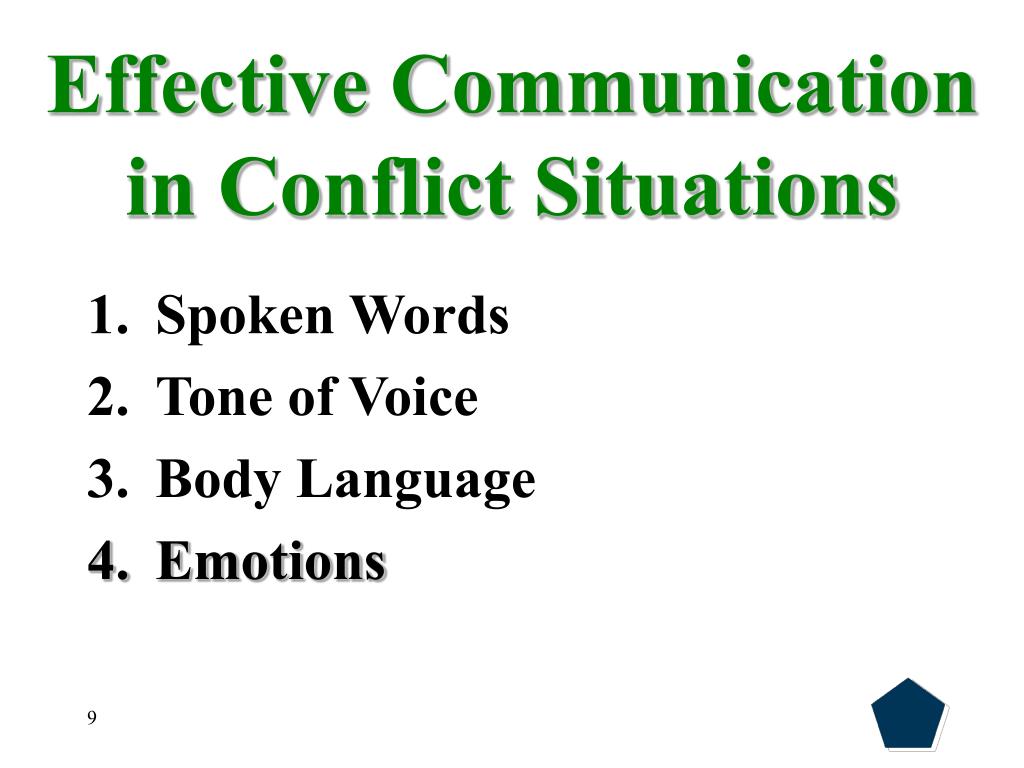 Effective Communication in Conflict Situations

1. Spoken Words
2. Tone of Voice
3. Body Language
4. Emotions

9